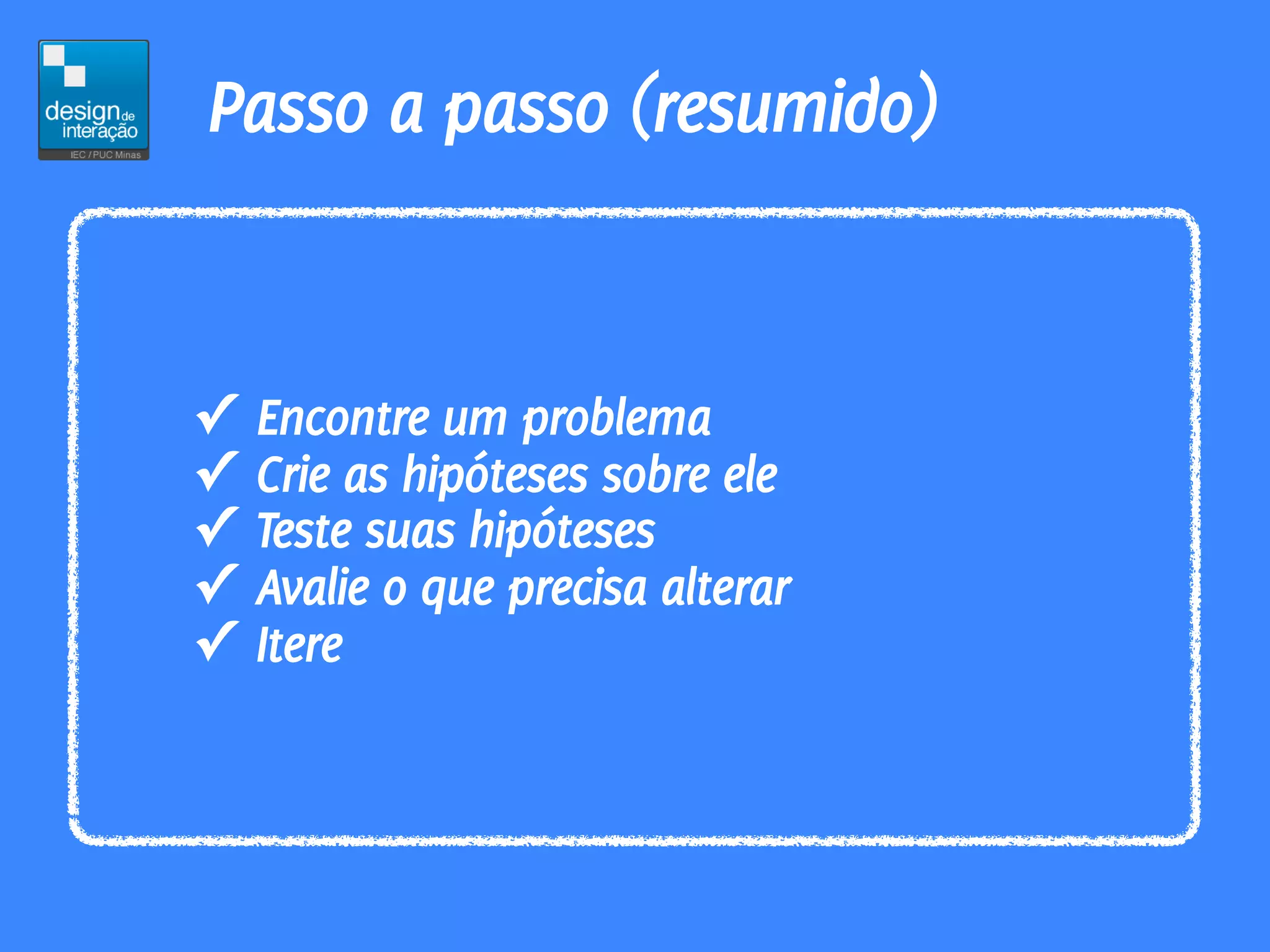 design de interação
IEC / PUC Minas

Passo a passo (resumido)

✓ Encontre um problema
✓ Crie as hipóteses sobre ele
✓ Teste suas hipóteses
✓ Avalie o que precisa alterar
✓ Itere